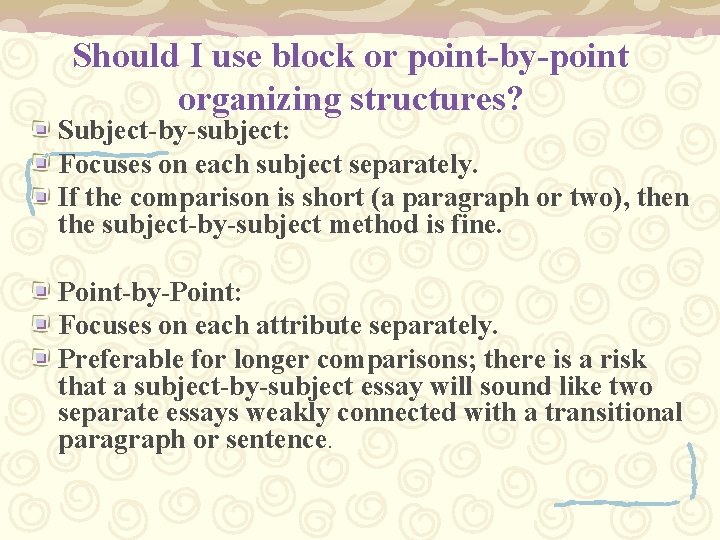 Should I use block or point-by-point organizing structures?

Subject-by-subject:

Focuses on each subject separately.

If the comparison is short (a paragraph or two), then the subject-by-subject method is fine.

Point-by-Point:

Focuses on each attribute separately.

Preferable for longer comparisons; there is a risk that a subject-by-subject essay will sound like two separate essays weakly connected with a transitional paragraph or sentence.